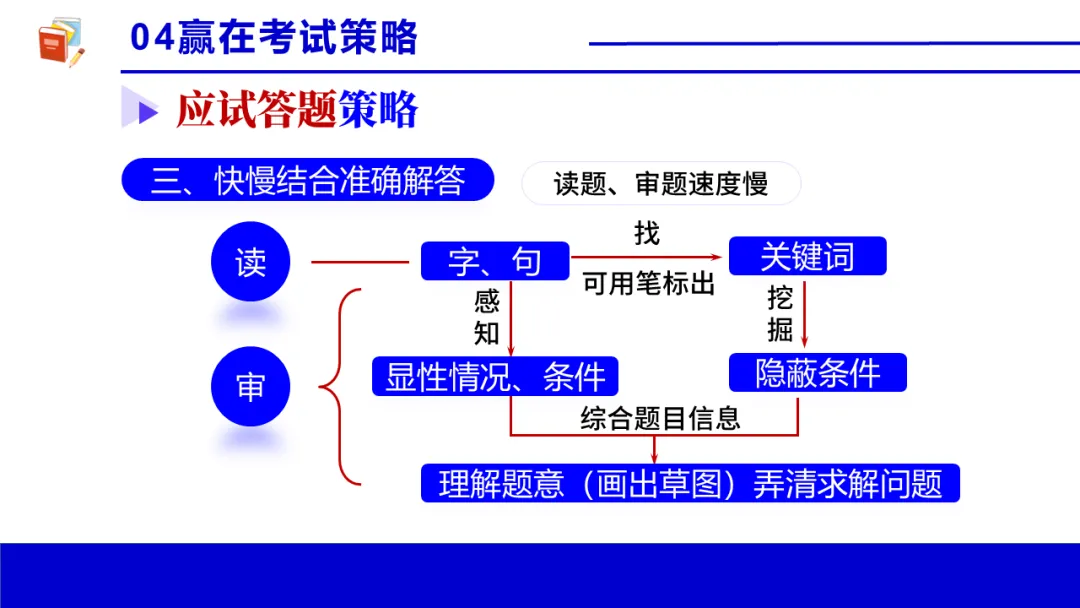 04赢在考试策略

应试答题策略

三、快慢结合准确解答

读题、审题速度慢

读

字、句

找

可用笔标出

关键词

感知

挖掘

审

显性情况、条件

隐蔽条件

综合题目信息

理解题意（画出草图）弄清求解问题